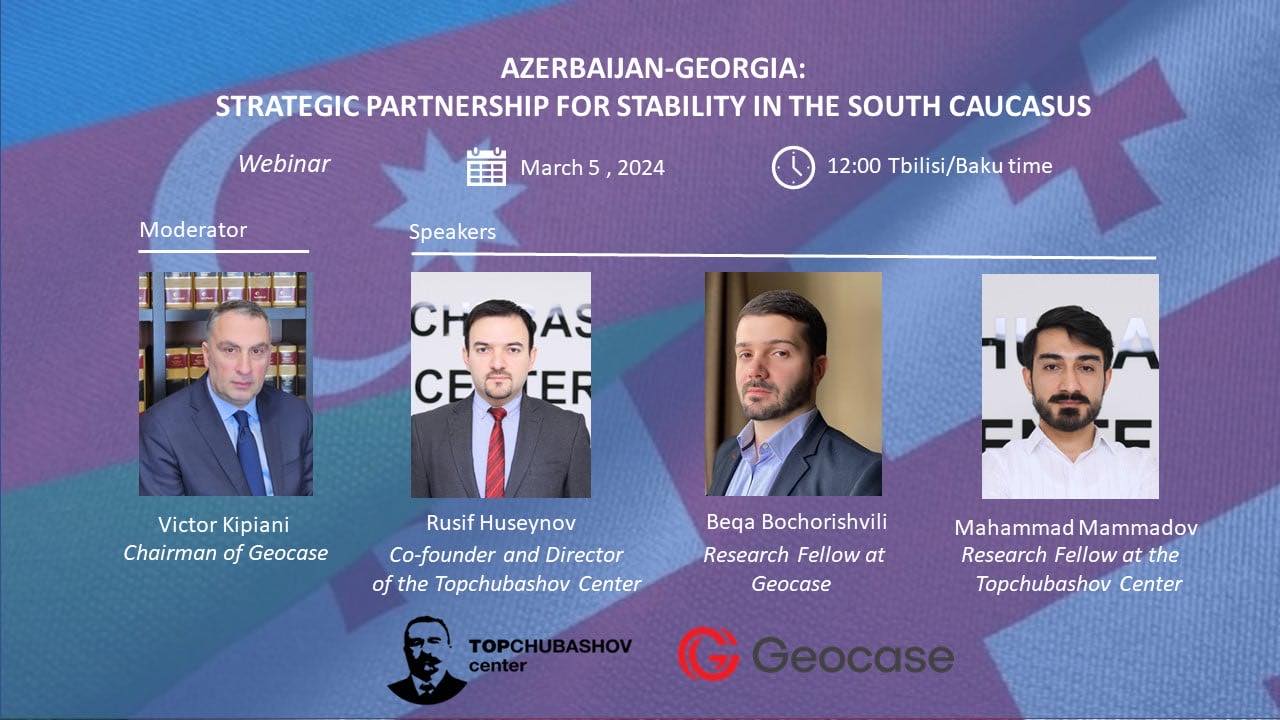 AZERBAIJAN-GEORGIA:
STRATEGIC PARTNERSHIP FOR STABILITY IN THE SOUTH CAUCASUS

Webinar

March 5 , 2024

12:00 Tbilisi/Baku time

Moderator

Speakers

Victor Kipiani
Chairman of Geocase

Rusif Huseynov
Co-founder and Director of the Topchubashov Center

Beqa Bochorishvili
Research Fellow at Geocase

Mahammad Mammadov
Research Fellow at the Topchubashov Center

TOPCHUBASHOV center

Geocase